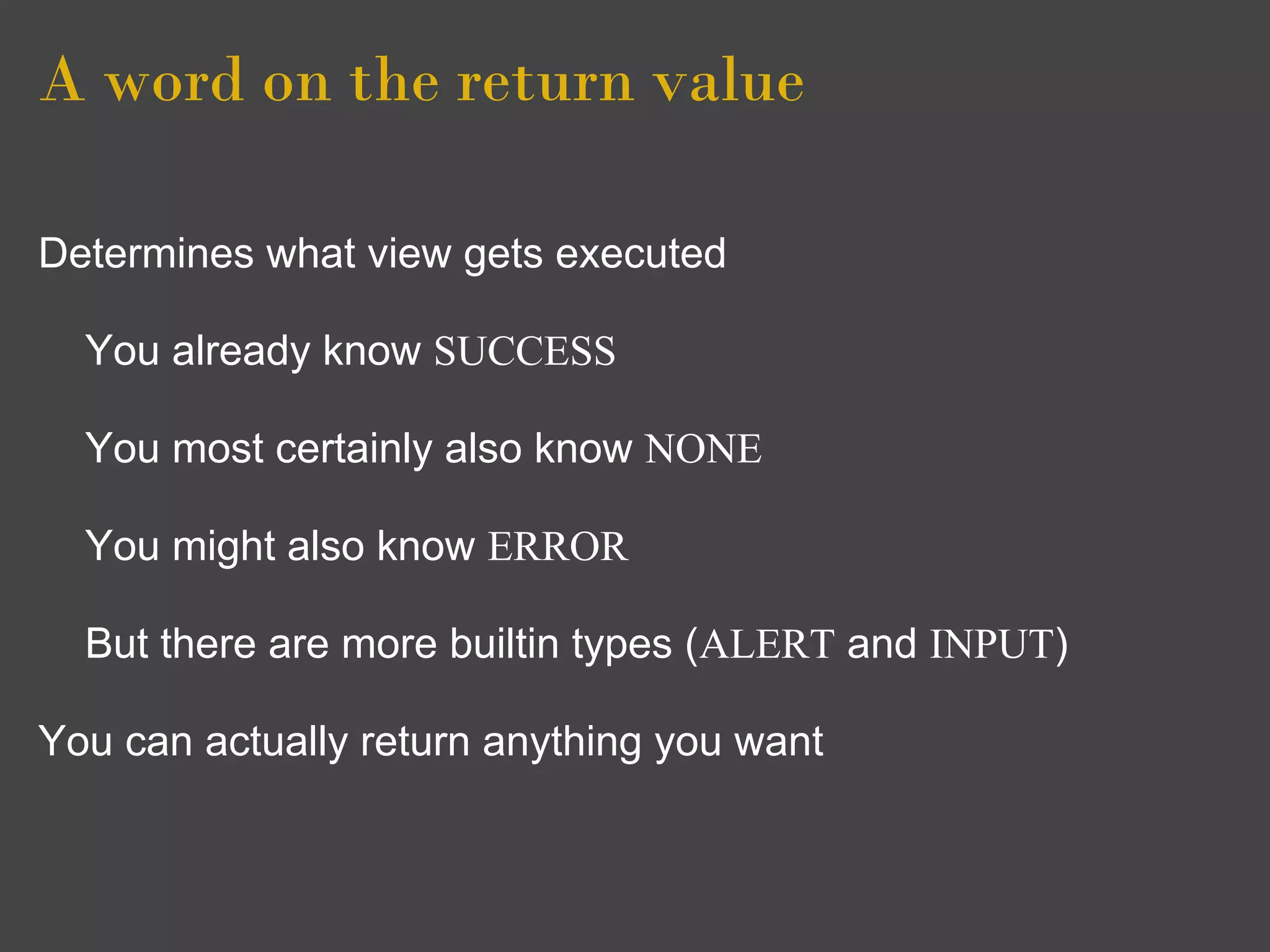 A word on the return value

Determines what view gets executed

You already know SUCCESS

You most certainly also know NONE

You might also know ERROR

But there are more builtin types (ALERT and INPUT)

You can actually return anything you want